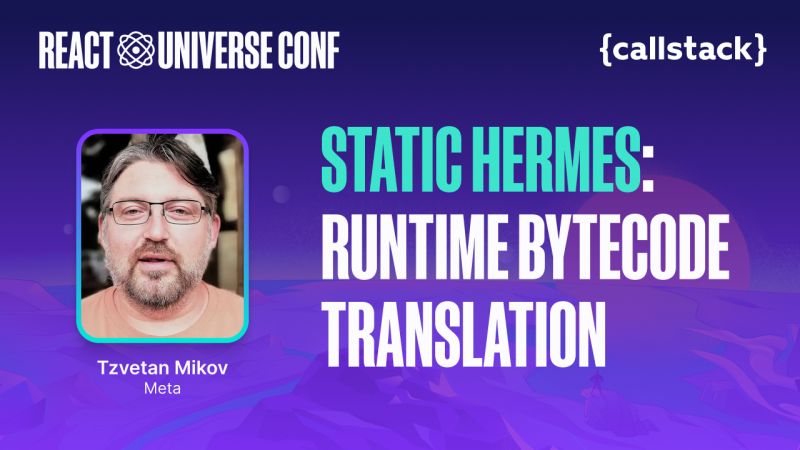 REACT UNIVERSE CONF

{callstack}

STATIC HERMES: RUNTIME BYTECODE TRANSLATION

Tzvetan Mikov
Meta